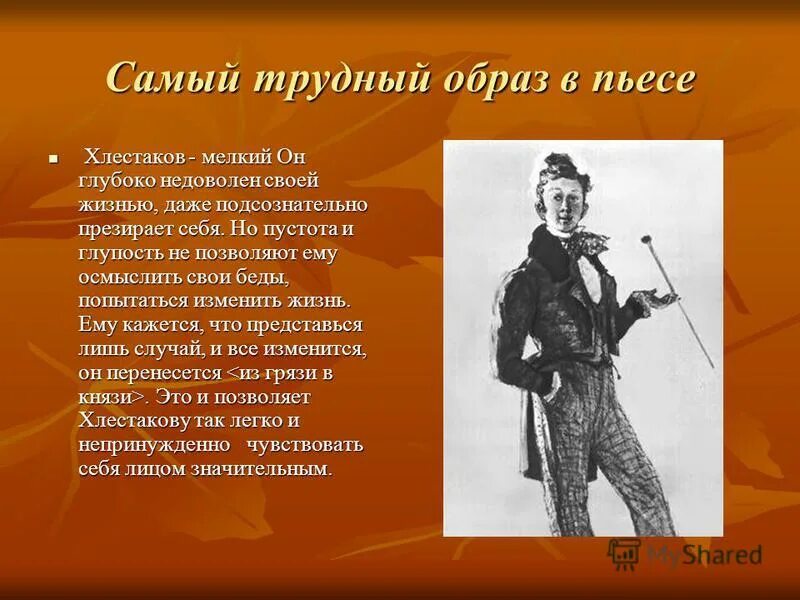 Самый трудный образ в пьесе

Хлестаков - мелкий Он глубоко недоволен своей жизнью, даже подсознательно презирает себя. Но пустота и глупость не позволяют ему осмыслить свои беды, попытаться изменить жизнь. Ему кажется, что представься лишь случай, и все изменится, он перенесется <из грязи в князи>. Это и позволяет Хлестакову так легко и непринужденно чувствовать себя лицом значительным.

MyShared